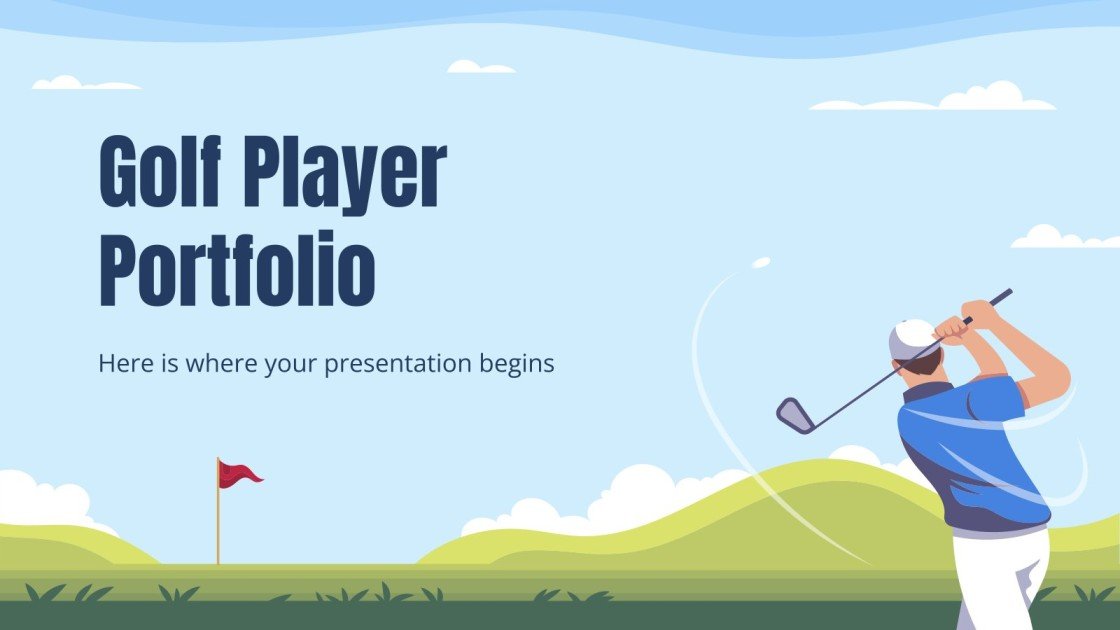 Golf Player Portfolio

Here is where your presentation begins